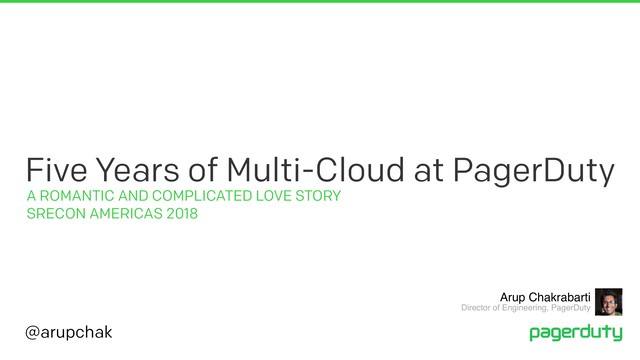 Five Years of Multi-Cloud at PagerDuty
A ROMANTIC AND COMPLICATED LOVE STORY
SRECON AMERICAS 2018

Arup Chakrabarti
Director of Engineering, PagerDuty

@arupchak

pagerduty